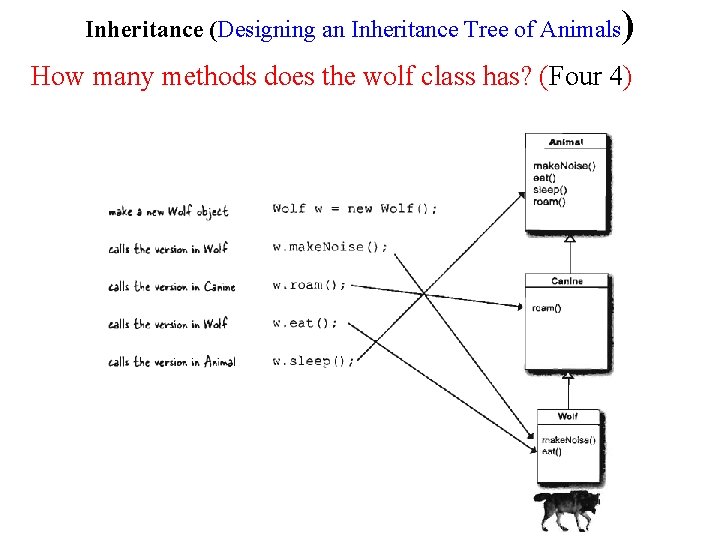 Inheritance (Designing an Inheritance Tree of Animals)

How many methods does the wolf class has? (Four 4)

make a new Wolf object
calls the version in Wolf
calls the version in Canine
calls the version in Wolf
calls the version in Animal

Wolf w = new Wolf();
w.makeNoise();
w.roam();
w.eat();
w.sleep();

Animal
makeNoise()
eat()
sleep()
roam()

Canine
roam()

Wolf
makeNoise()
eat()